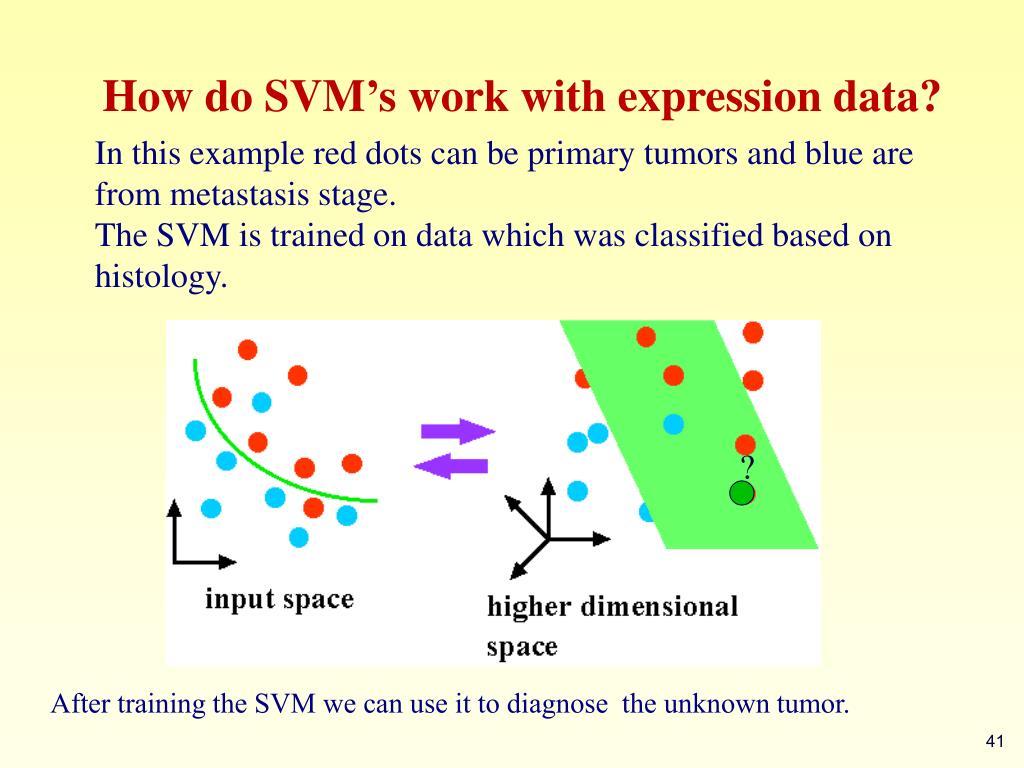 How do SVM’s work with expression data?

In this example red dots can be primary tumors and blue are from metastasis stage.
The SVM is trained on data which was classified based on histology.

?

input space

higher dimensional space

After training the SVM we can use it to diagnose the unknown tumor.

41